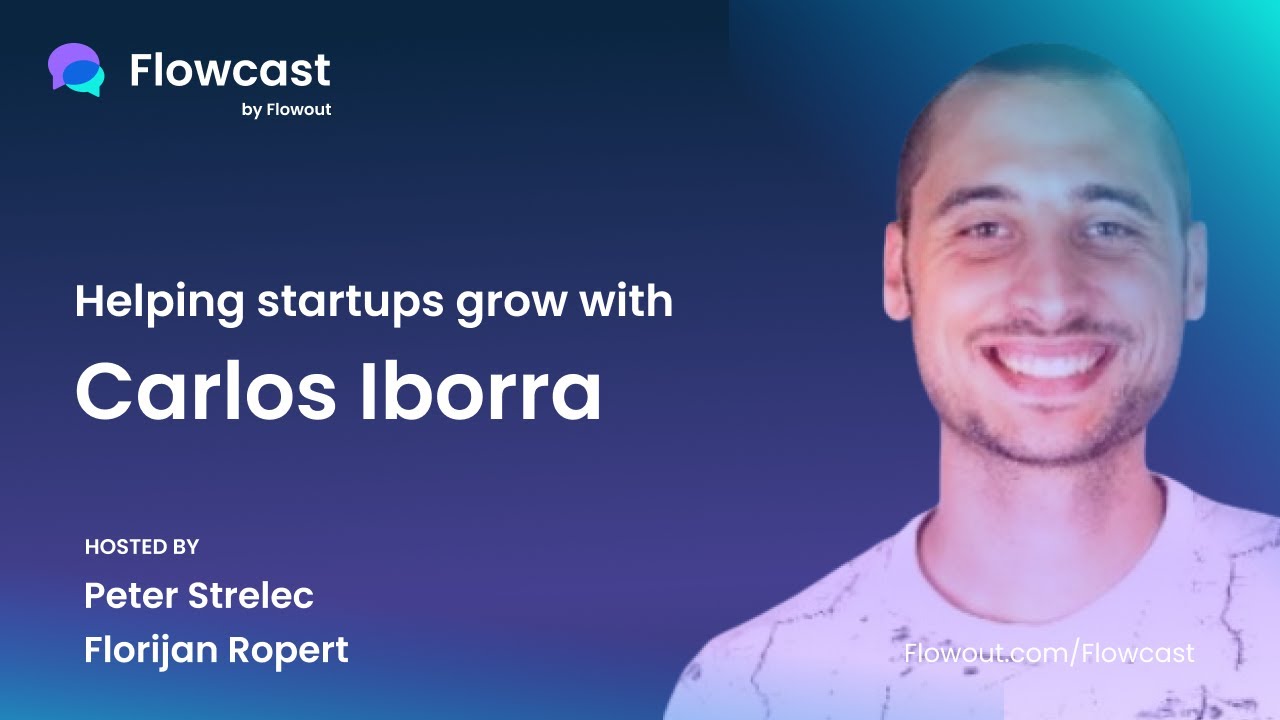 Flowcast
by Flowout

Helping startups grow with
Carlos Iborra

HOSTED BY
Peter Strelec
Florijan Ropert

Flowout.com/Flowcast